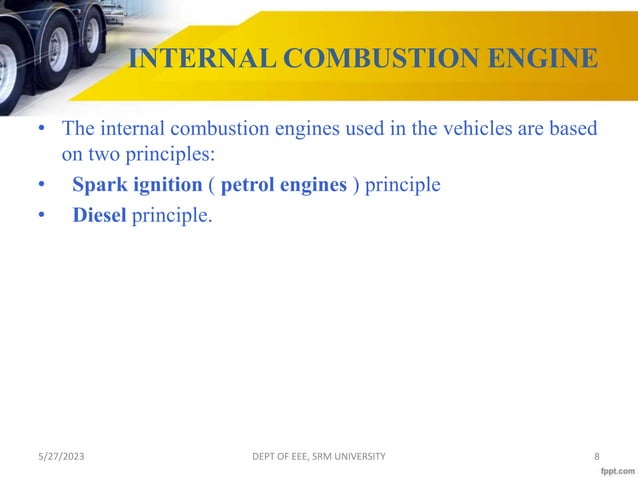 INTERNAL COMBUSTION ENGINE

• The internal combustion engines used in the vehicles are based on two principles:
• Spark ignition ( petrol engines ) principle
• Diesel principle.

5/27/2023
DEPT OF EEE, SRM UNIVERSITY
8
fppt.com